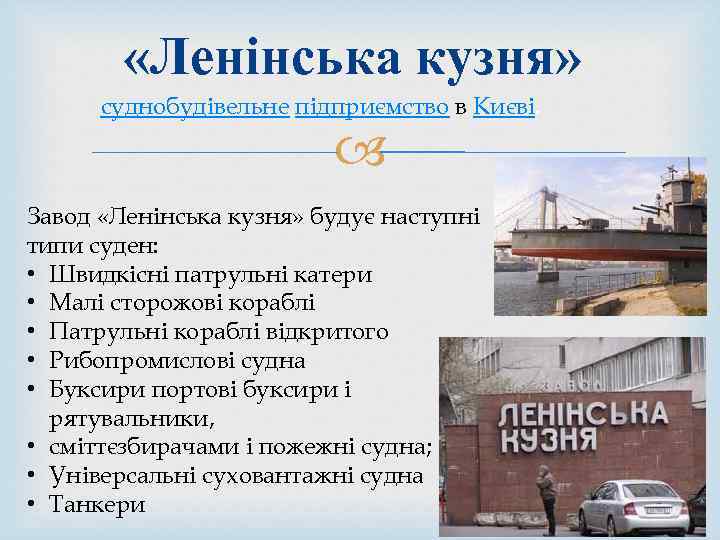 «Ленінська кузня»

суднобудівельне підприємство в Києві

Завод «Ленінська кузня» будує наступні типи суден:
• Швидкісні патрульні катери
• Малі сторожові кораблі
• Патрульні кораблі відкритого
• Рибопромислові судна
• Буксири портові буксири і рятувальники,
• сміттєзбирачами і пожежні судна;
• Універсальні суховантажні судна
• Танкери

ЗАВОД
ЛЕНІНСЬКА
КУЗНЯ